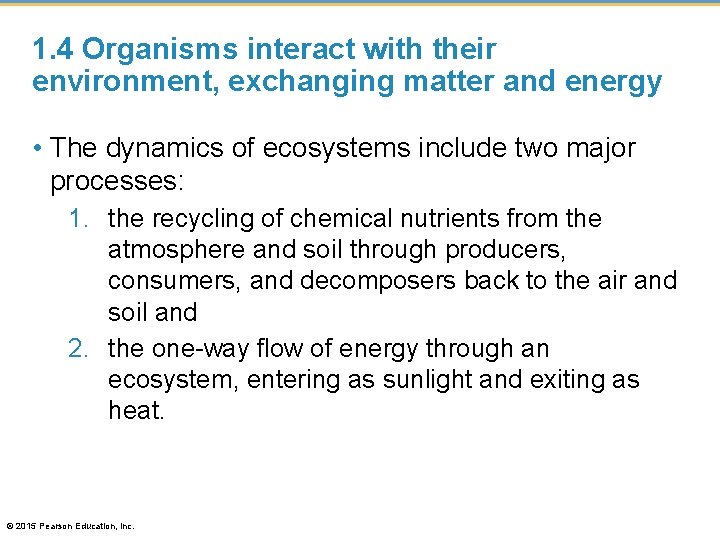 1.4 Organisms interact with their environment, exchanging matter and energy

• The dynamics of ecosystems include two major processes:

1. the recycling of chemical nutrients from the atmosphere and soil through producers, consumers, and decomposers back to the air and soil and

2. the one-way flow of energy through an ecosystem, entering as sunlight and exiting as heat.

© 2015 Pearson Education, Inc.